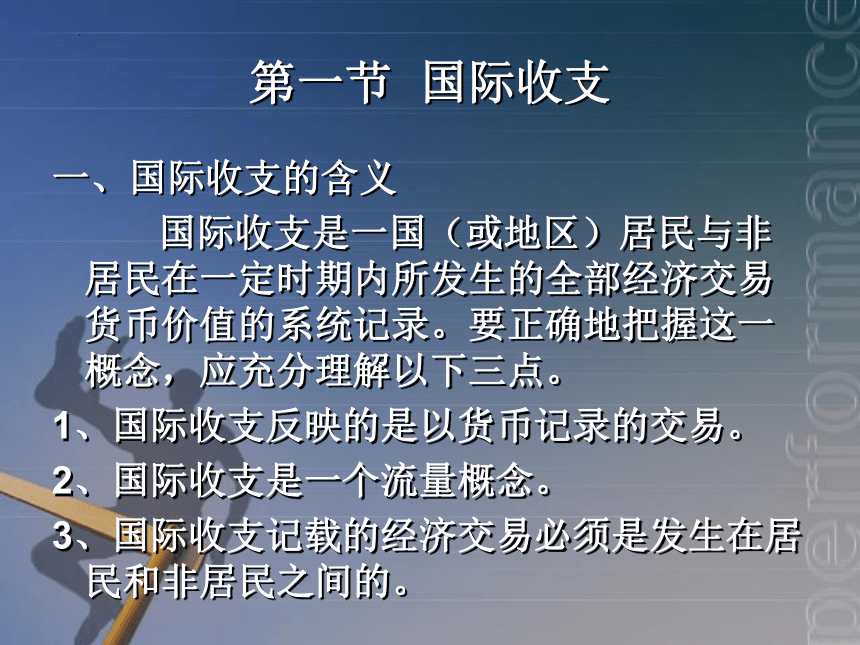 第一节 国际收支

一、国际收支的含义

国际收支是一国（或地区）居民与非居民在一定时期内所发生的全部经济交易货币价值的系统记录。要正确地把握这一概念，应充分理解以下三点。

1、国际收支反映的是以货币记录的交易。

2、国际收支是一个流量概念。

3、国际收支记载的经济交易必须是发生在居民和非居民之间的。

performance